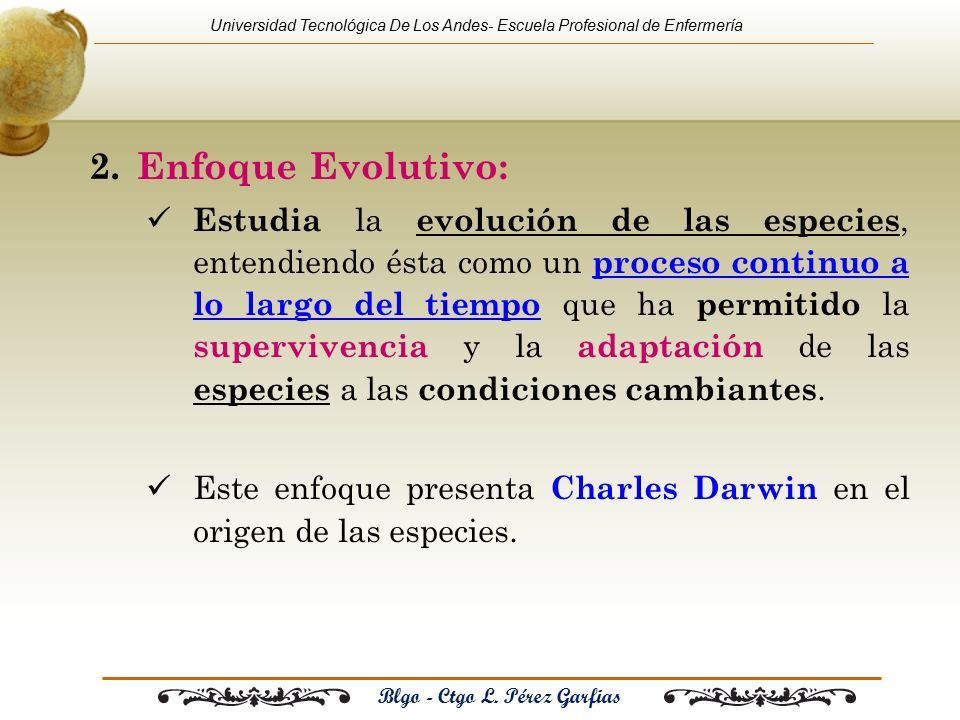 Universidad Tecnológica De Los Andes- Escuela Profesional de Enfermería

2. Enfoque Evolutivo:

✓ Estudia la evolución de las especies, entendiendo ésta como un proceso continuo a lo largo del tiempo que ha permitido la supervivencia y la adaptación de las especies a las condiciones cambiantes.

✓ Este enfoque presenta Charles Darwin en el origen de las especies.

Blgo - Ctgo L. Pérez Garfias